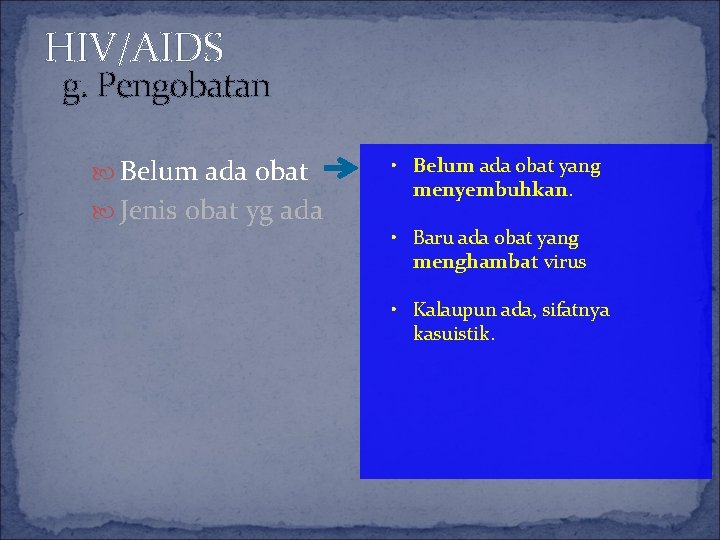 HIV/AIDS
g. Pengobatan

Belum ada obat
Jenis obat yg ada

• Belum ada obat yang menyembuhkan.

• Baru ada obat yang menghambat virus

• Kalaupun ada, sifatnya kasuistik.